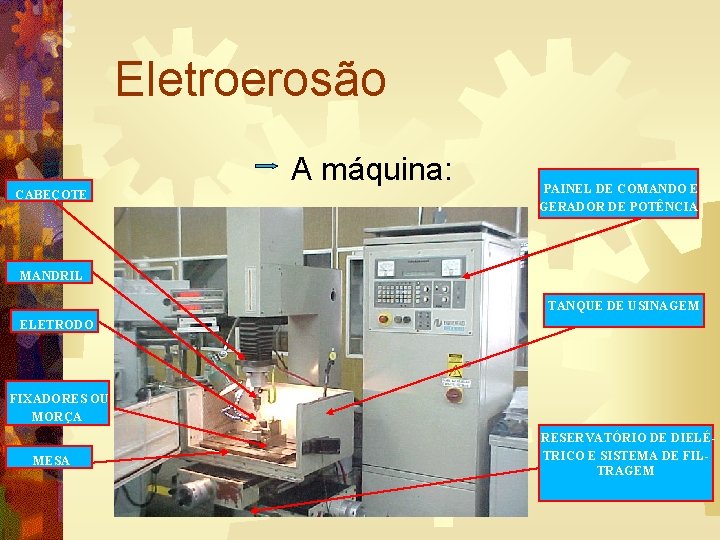 Eletroerosão

A máquina:

CABEÇOTE

MANDRIL

ELETRODO

FIXADORES OU MORÇA

MESA

PAINEL DE COMANDO E GERADOR DE POTÊNCIA

TANQUE DE USINAGEM

RESERVATÓRIO DE DIELÉTRICO E SISTEMA DE FILTRAGEM